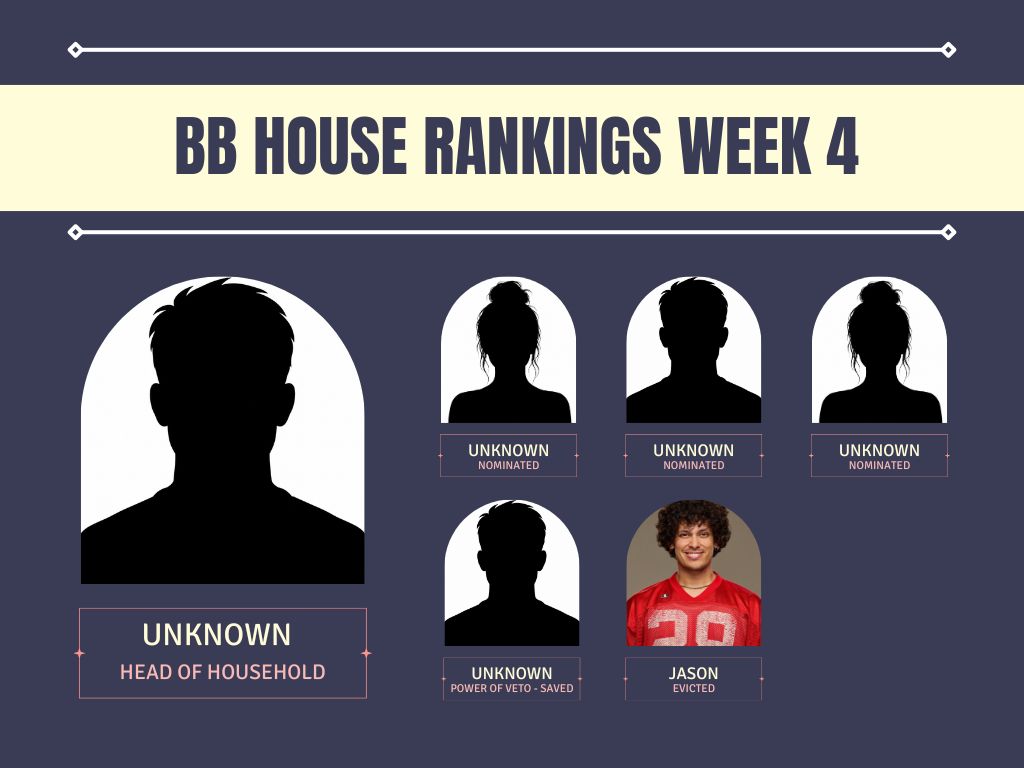 BB HOUSE RANKINGS WEEK 4

UNKNOWN
HEAD OF HOUSEHOLD

UNKNOWN
NOMINATED

UNKNOWN
NOMINATED

UNKNOWN
NOMINATED

UNKNOWN
POWER OF VETO - SAVED

JASON
EVICTED